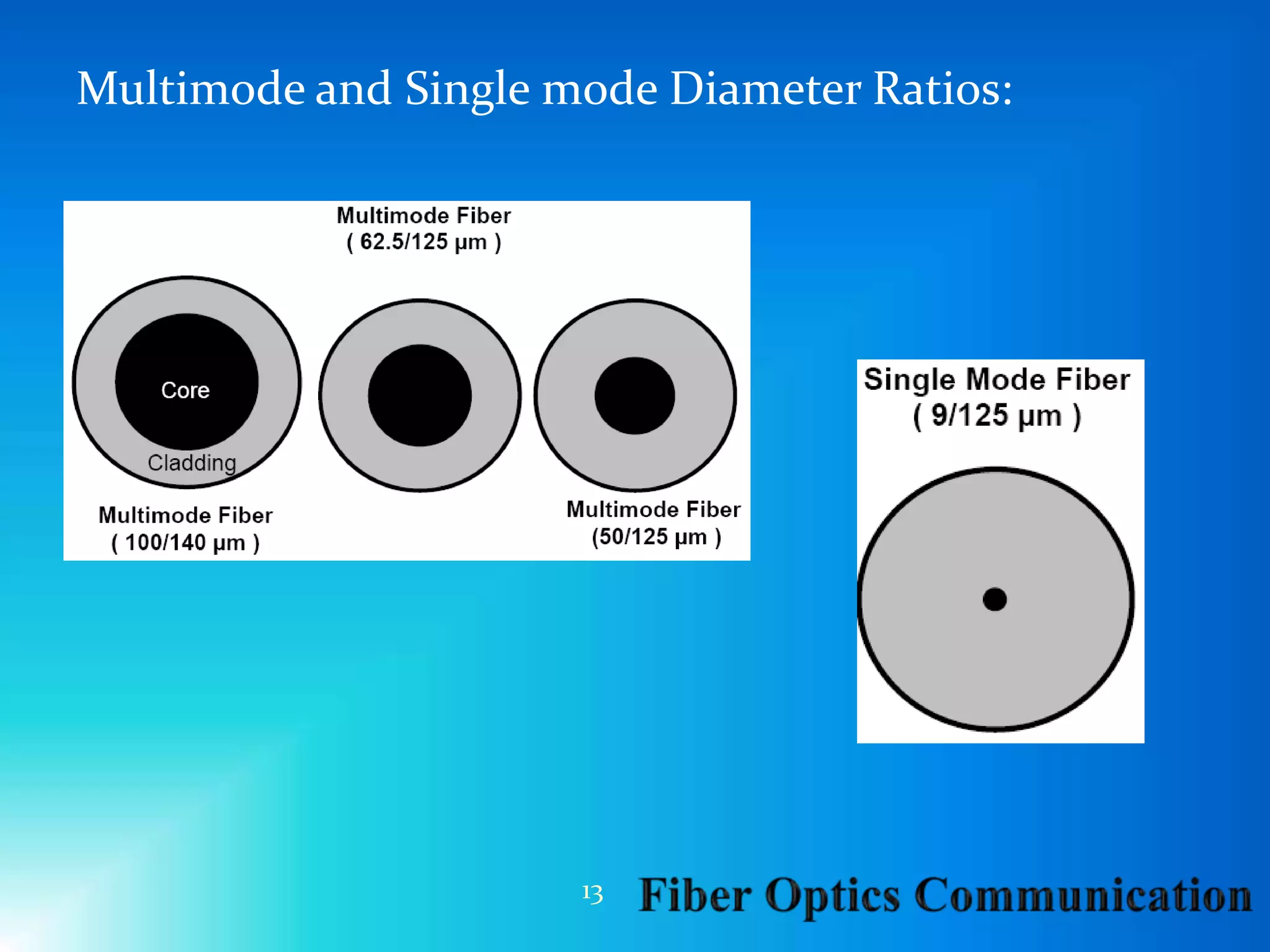 Multimode and Single mode Diameter Ratios:

Multimode Fiber
( 62.5/125 µm )

Core

Cladding

Multimode Fiber
( 100/140 µm )

Multimode Fiber
(50/125 µm )

Single Mode Fiber
( 9/125 µm )

13

Fiber Optics Communication